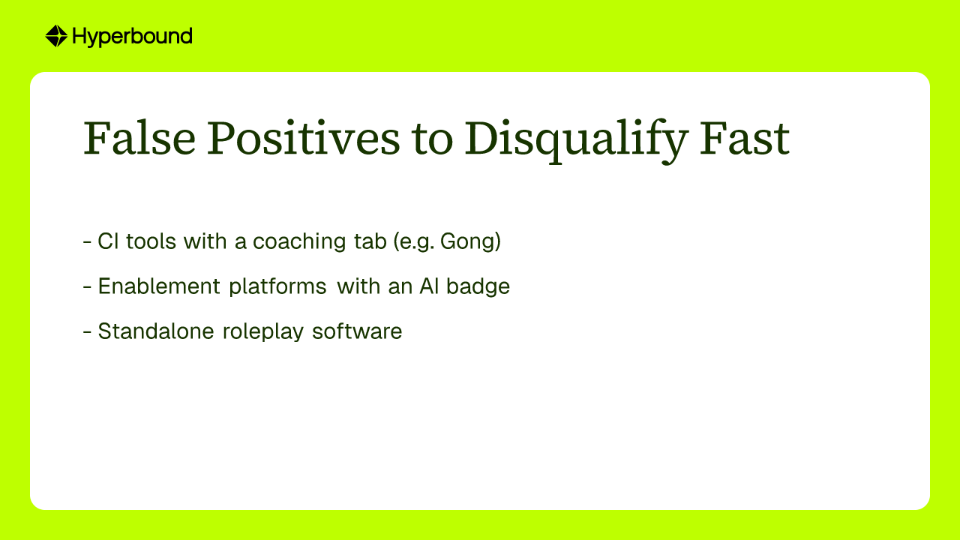 Hyperbound

False Positives to Disqualify Fast

- CI tools with a coaching tab (e.g. Gong)

- Enablement platforms with an AI badge

- Standalone roleplay software